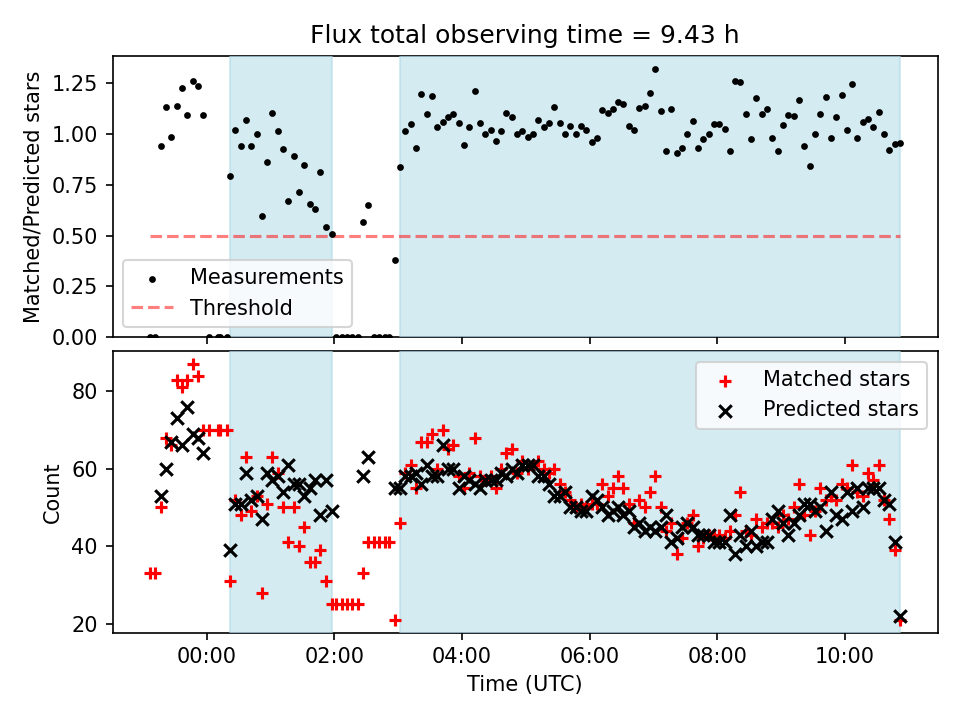 Flux total observing time = 9.43 h

Matched/Predicted stars

1.25
1.00
0.75
0.50
0.25
0.00

Measurements
Threshold

Count

80
60
40
20

Matched stars
Predicted stars

00:00
02:00
04:00
06:00
08:00
10:00

Time (UTC)